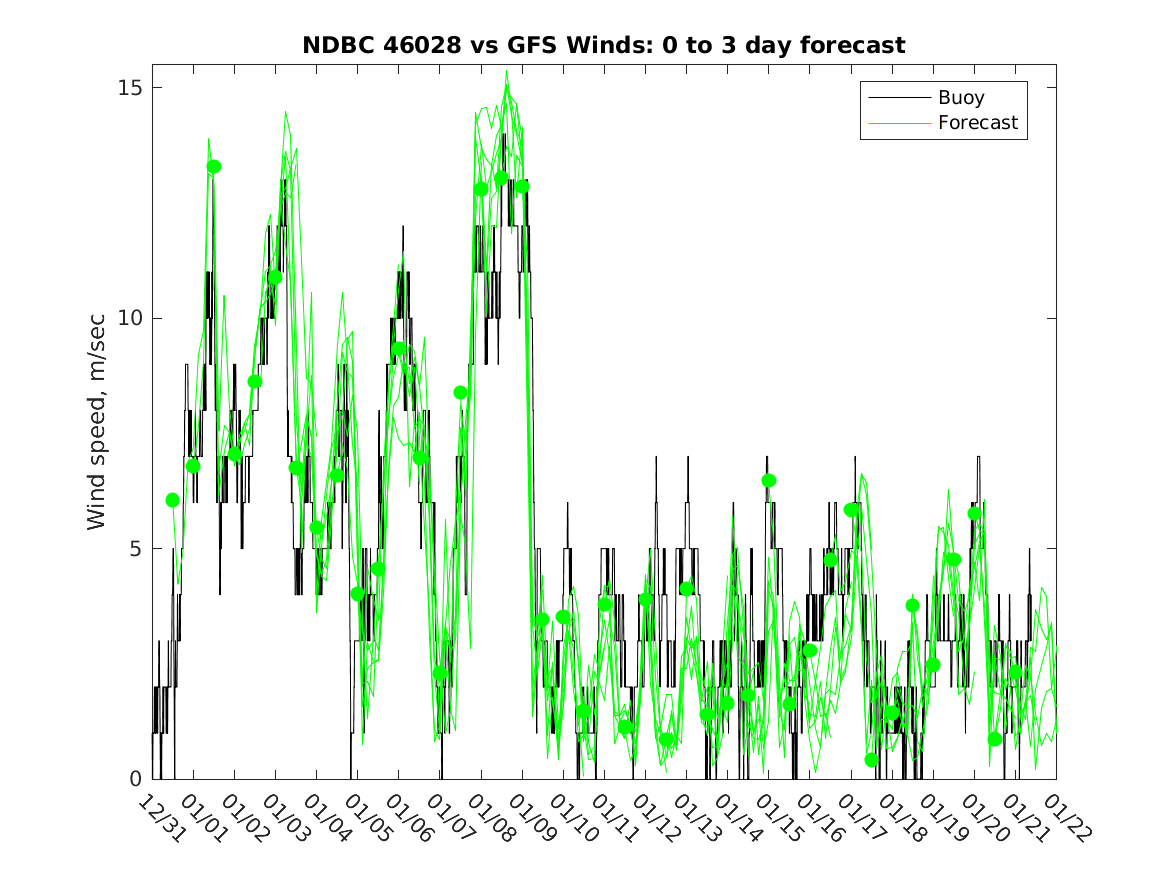 NDBC 46028 vs GFS Winds: 0 to 3 day forecast

Buoy
Forecast

Wind speed, m/sec

15
10
5
0

12/31
01/01
01/02
01/03
01/04
01/05
01/06
01/07
01/08
01/09
01/10
01/11
01/12
01/13
01/14
01/15
01/16
01/17
01/18
01/19
01/20
01/21
01/22